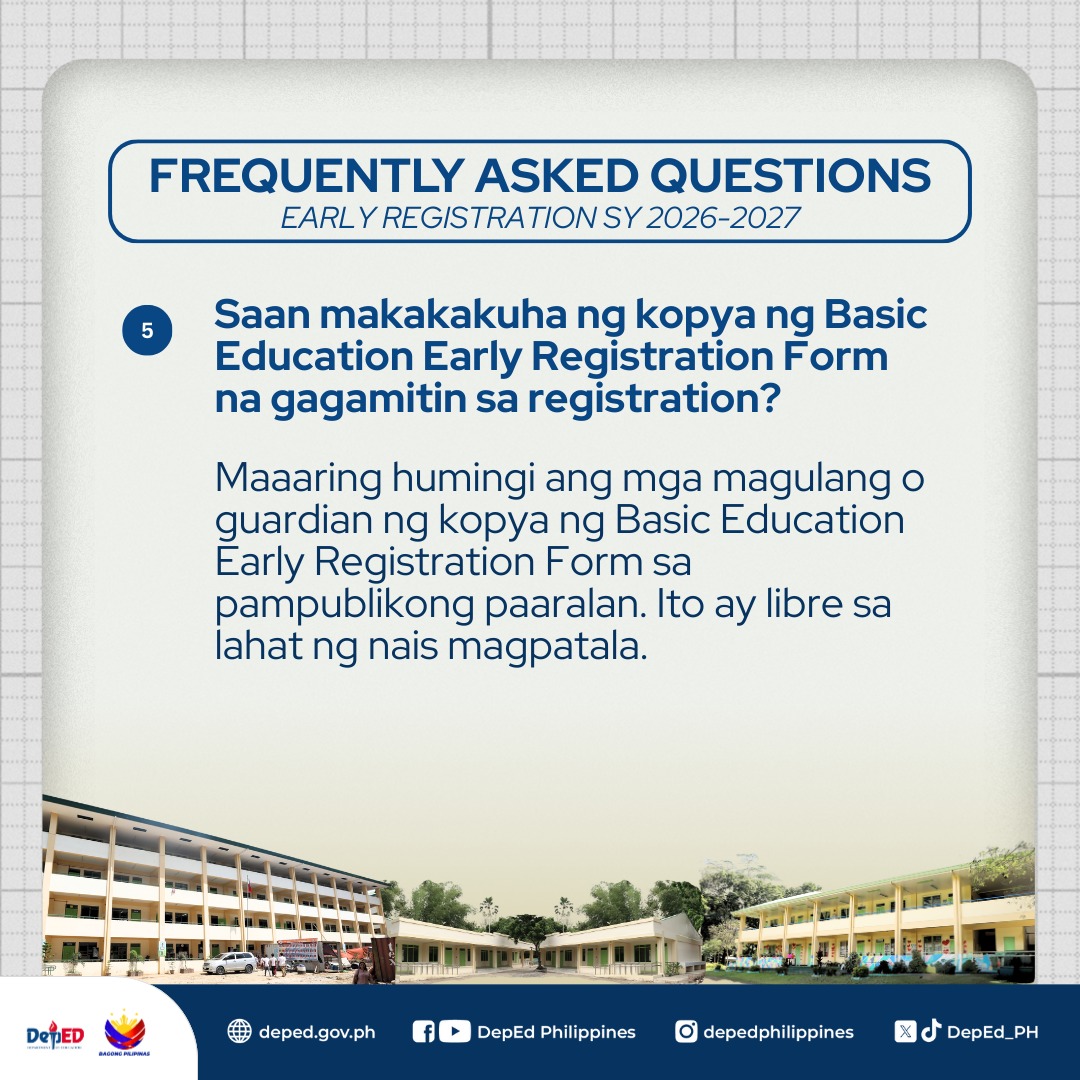 FREQUENTLY ASKED QUESTIONS
EARLY REGISTRATION SY 2026-2027

5

Saan makakakuha ng kopya ng Basic Education Early Registration Form na gagamitin sa registration?

Maaaring humingi ang mga magulang o guardian ng kopya ng Basic Education Early Registration Form sa pampublikong paaralan. Ito ay libre sa lahat ng nais magpatala.

DepED

BAGONG PILIPINAS

deped.gov.ph

DepEd Philippines

depedphilippines

DepEd_PH